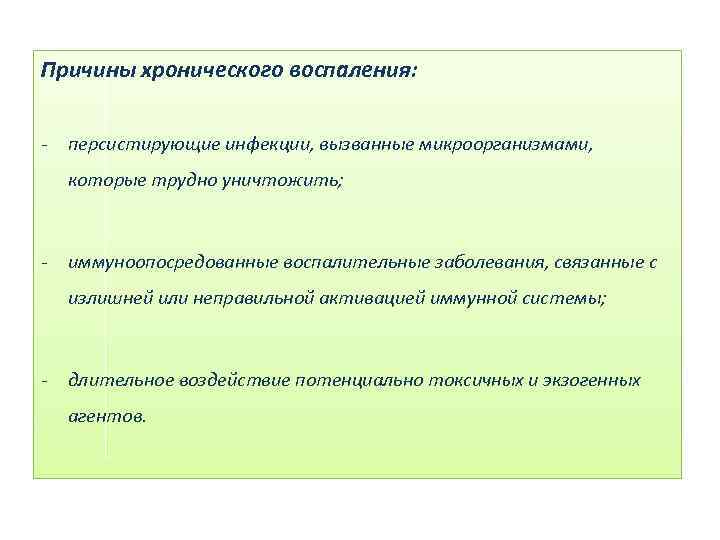 Причины хронического воспаления:

- персистирующие инфекции, вызванные микроорганизмами, которые трудно уничтожить;

- иммуноопосредованные воспалительные заболевания, связанные с излишней или неправильной активацией иммунной системы;

- длительное воздействие потенциально токсичных и экзогенных агентов.